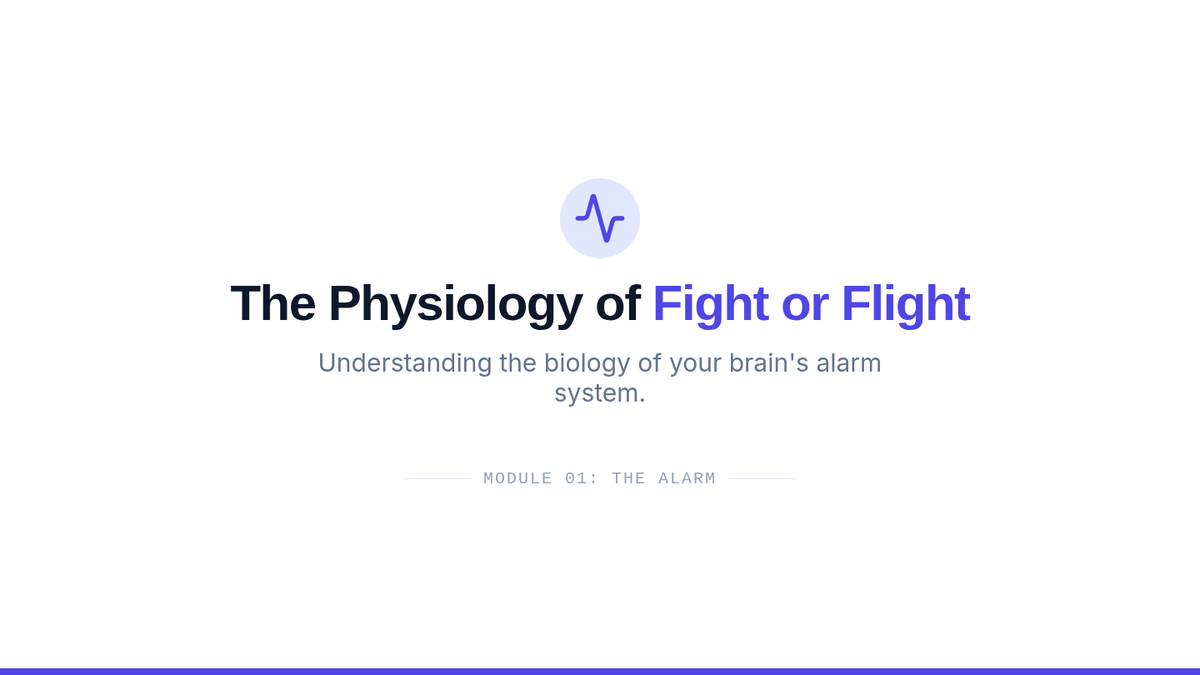 The Physiology of Fight or Flight

Understanding the biology of your brain's alarm system.

MODULE 01: THE ALARM